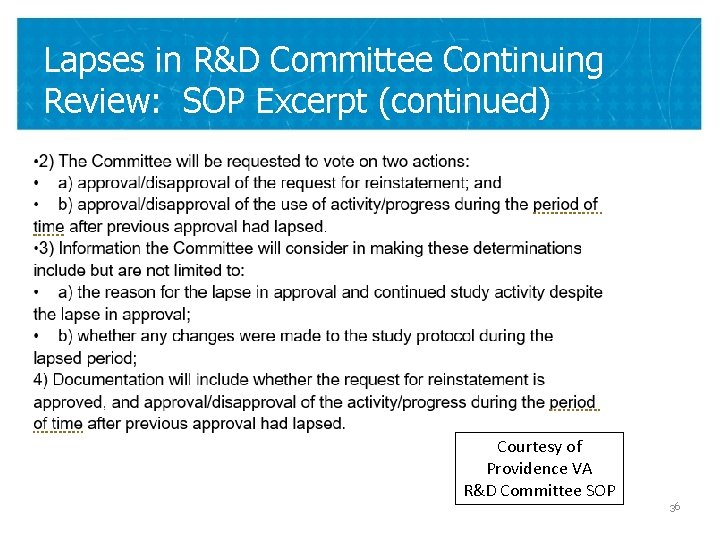 Lapses in R&D Committee Continuing Review: SOP Excerpt (continued)

•2) The Committee will be requested to vote on two actions:
• a) approval/disapproval of the request for reinstatement; and
• b) approval/disapproval of the use of activity/progress during the period of time after previous approval had lapsed.
•3) Information the Committee will consider in making these determinations include but are not limited to:
• a) the reason for the lapse in approval and continued study activity despite the lapse in approval;
• b) whether any changes were made to the study protocol during the lapsed period;
4) Documentation will include whether the request for reinstatement is approved, and approval/disapproval of the activity/progress during the period of time after previous approval had lapsed.

Courtesy of Providence VA R&D Committee SOP

36